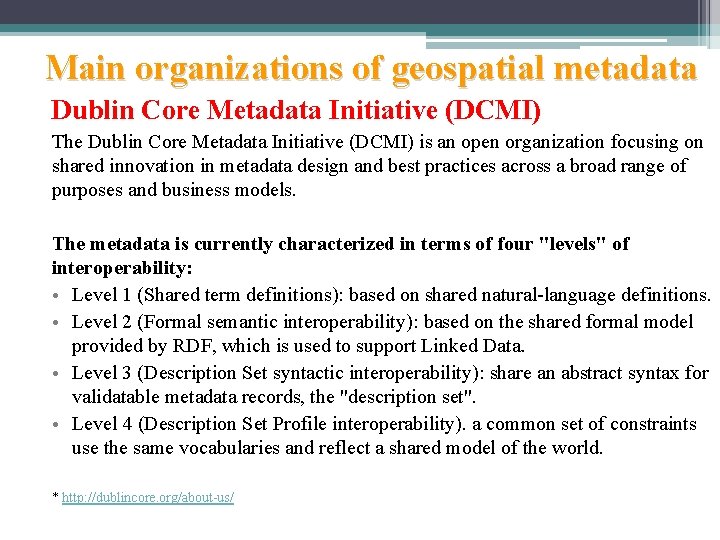 Main organizations of geospatial metadata

Dublin Core Metadata Initiative (DCMI)

The Dublin Core Metadata Initiative (DCMI) is an open organization focusing on shared innovation in metadata design and best practices across a broad range of purposes and business models.

The metadata is currently characterized in terms of four "levels" of interoperability:

• Level 1 (Shared term definitions): based on shared natural-language definitions.
• Level 2 (Formal semantic interoperability): based on the shared formal model provided by RDF, which is used to support Linked Data.
• Level 3 (Description Set syntactic interoperability): share an abstract syntax for validatable metadata records, the "description set".
• Level 4 (Description Set Profile interoperability). a common set of constraints use the same vocabularies and reflect a shared model of the world.

* http://dublincore.org/about-us/